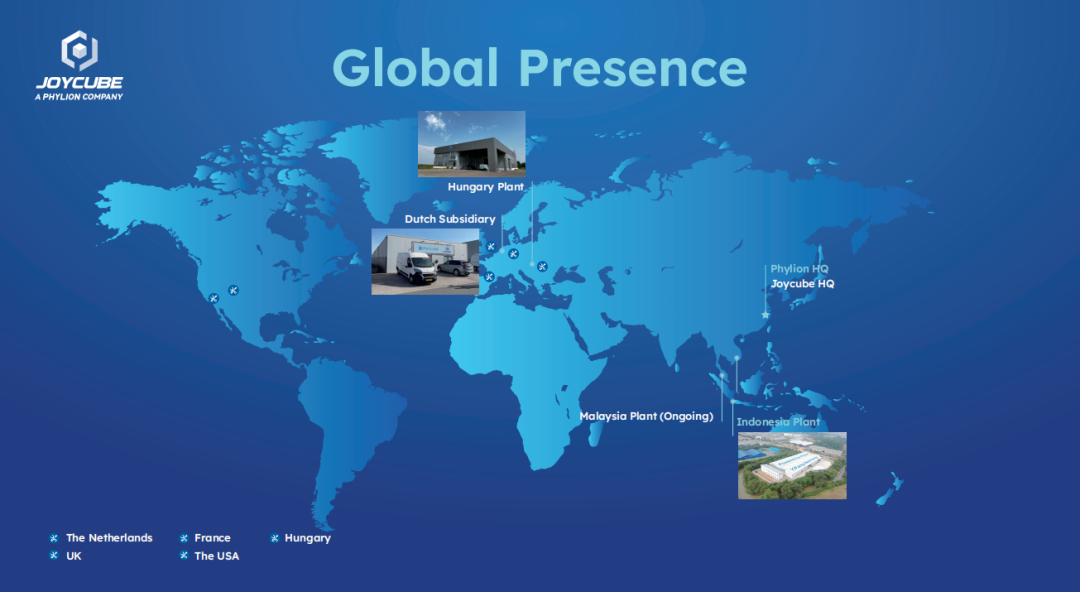 JOYCUBE
A PHYLION COMPANY

Global Presence

Hungary Plant

Dutch Subsidiary

Phylion HQ
Joycube HQ

Malaysia Plant (Ongoing)

Indonesia Plant

The Netherlands
UK
France
The USA
Hungary